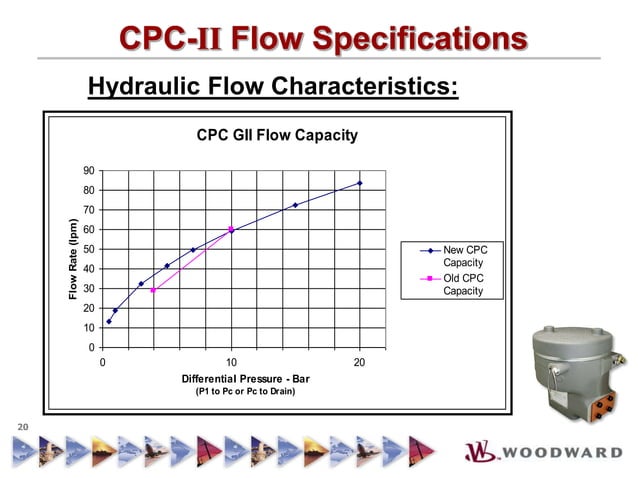 CPC-II Flow Specifications

Hydraulic Flow Characteristics:

CPC GII Flow Capacity

Flow Rate (lpm)

90
80
70
60
50
40
30
20
10
0

0
10
20

Differential Pressure - Bar
(P1 to Pc or Pc to Drain)

New CPC Capacity
Old CPC Capacity

20

WOODWARD